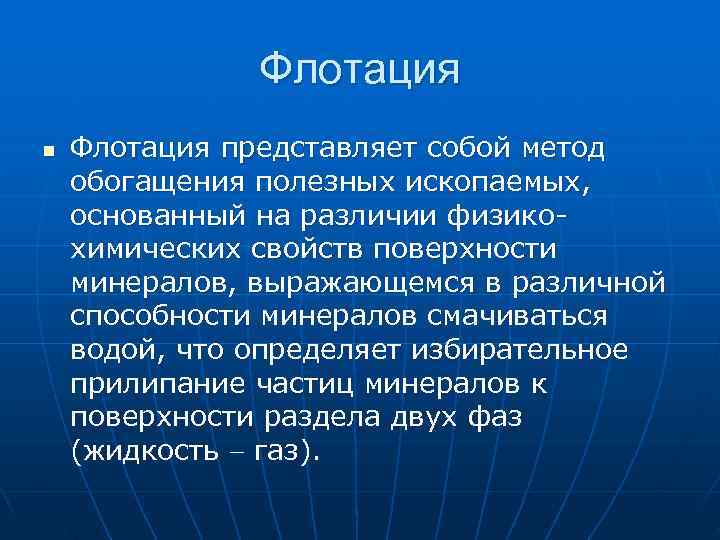 Флотация

Флотация представляет собой метод обогащения полезных ископаемых, основанный на различии физико-химических свойств поверхности минералов, выражающемся в различной способности минералов смачиваться водой, что определяет избирательное прилипание частиц минералов к поверхности раздела двух фаз (жидкость – газ).